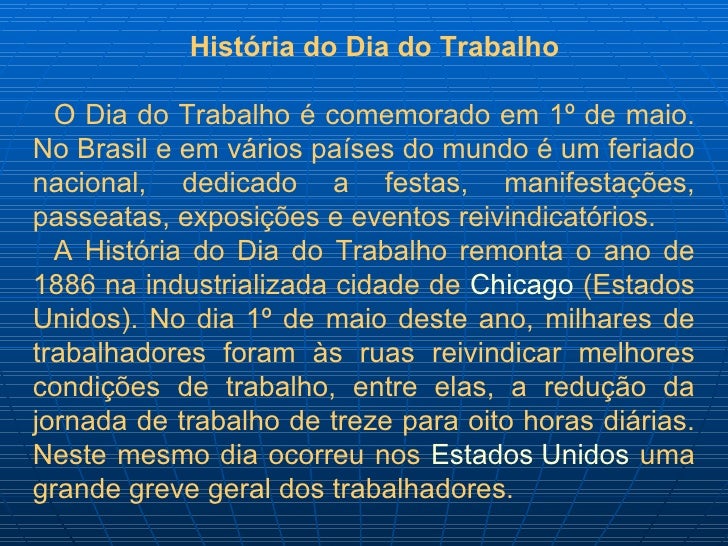 História do Dia do Trabalho

O Dia do Trabalho é comemorado em 1º de maio. No Brasil e em vários países do mundo é um feriado nacional, dedicado a festas, manifestações, passeatas, exposições e eventos reivindicatórios.

A História do Dia do Trabalho remonta o ano de 1886 na industrializada cidade de Chicago (Estados Unidos). No dia 1º de maio deste ano, milhares de trabalhadores foram às ruas reivindicar melhores condições de trabalho, entre elas, a redução da jornada de trabalho de treze para oito horas diárias. Neste mesmo dia ocorreu nos Estados Unidos uma grande greve geral dos trabalhadores.